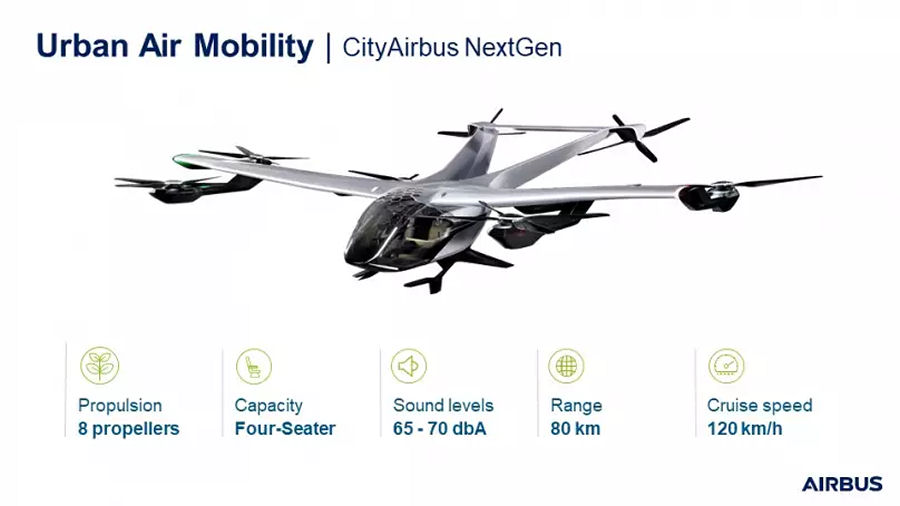 Urban Air Mobility | CityAirbus NextGen

Propulsion
8 propellers

Capacity
Four-Seater

Sound levels
65 - 70 dbA

Range
80 km

Cruise speed
120 km/h

AIRBUS